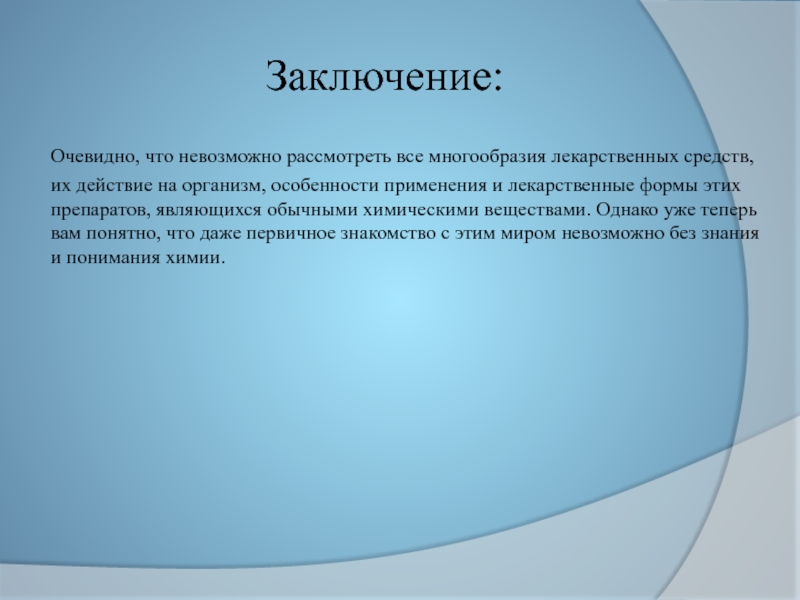 Заключение:

Очевидно, что невозможно рассмотреть все многообразия лекарственных средств, их действие на организм, особенности применения и лекарственные формы этих препаратов, являющихся обычными химическими веществами. Однако уже теперь вам понятно, что даже первичное знакомство с этим миром невозможно без знания и понимания химии.